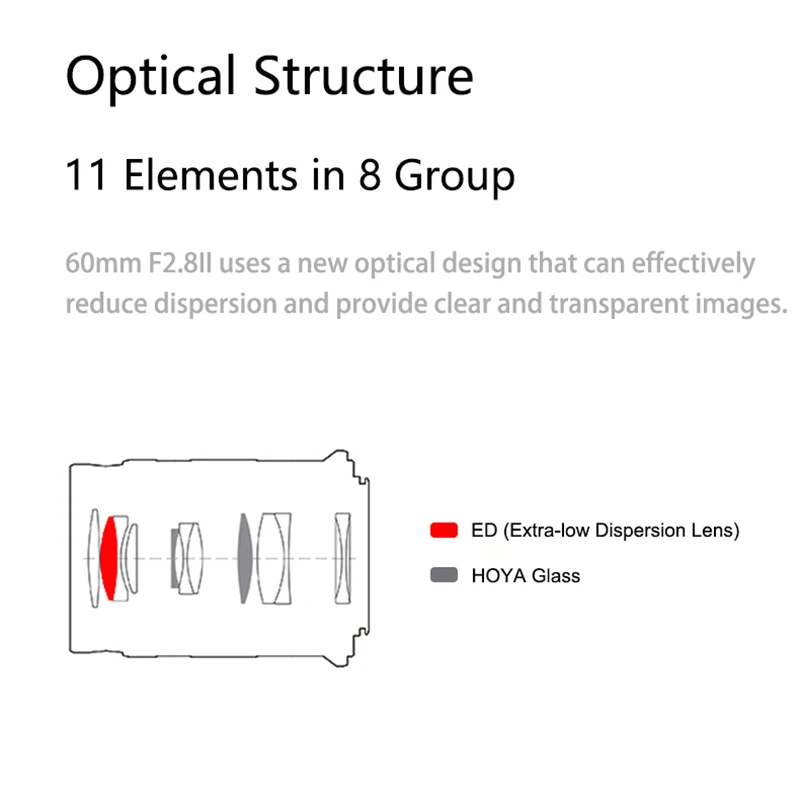 Optical Structure

11 Elements in 8 Group

60mm F2.8II uses a new optical design that can effectively reduce dispersion and provide clear and transparent images.

ED (Extra-low Dispersion Lens)

HOYA Glass